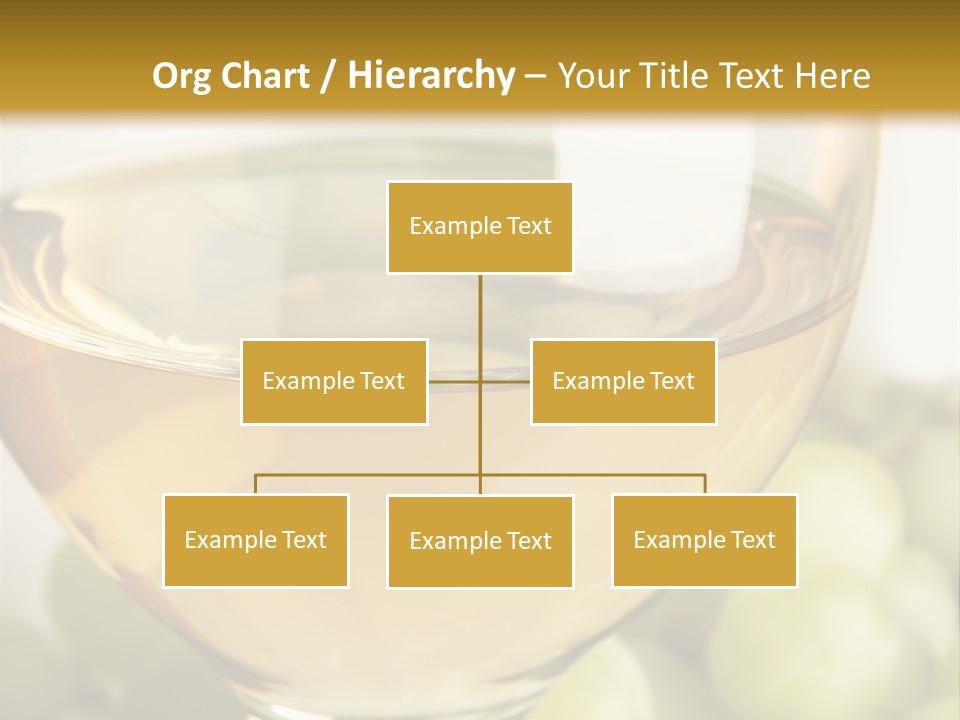 Org Chart / Hierarchy – Your Title Text Here

Example Text

Example Text

Example Text

Example Text

Example Text

Example Text